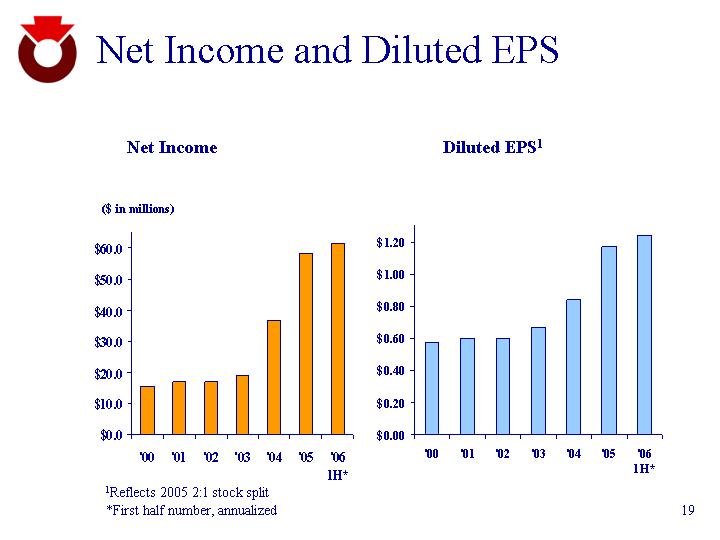 Net Income and Diluted EPS

Net Income

($ in millions)

$60.0
$50.0
$40.0
$30.0
$20.0
$10.0
$0.0

'00 '01 '02 '03 '04 '05 '06 1H*

Diluted EPS$^1$

$1.20
$1.00
$0.80
$0.60
$0.40
$0.20
$0.00

'00 '01 '02 '03 '04 '05 '06 1H*

$^1$Reflects 2005 2:1 stock split
*First half number, annualized

19